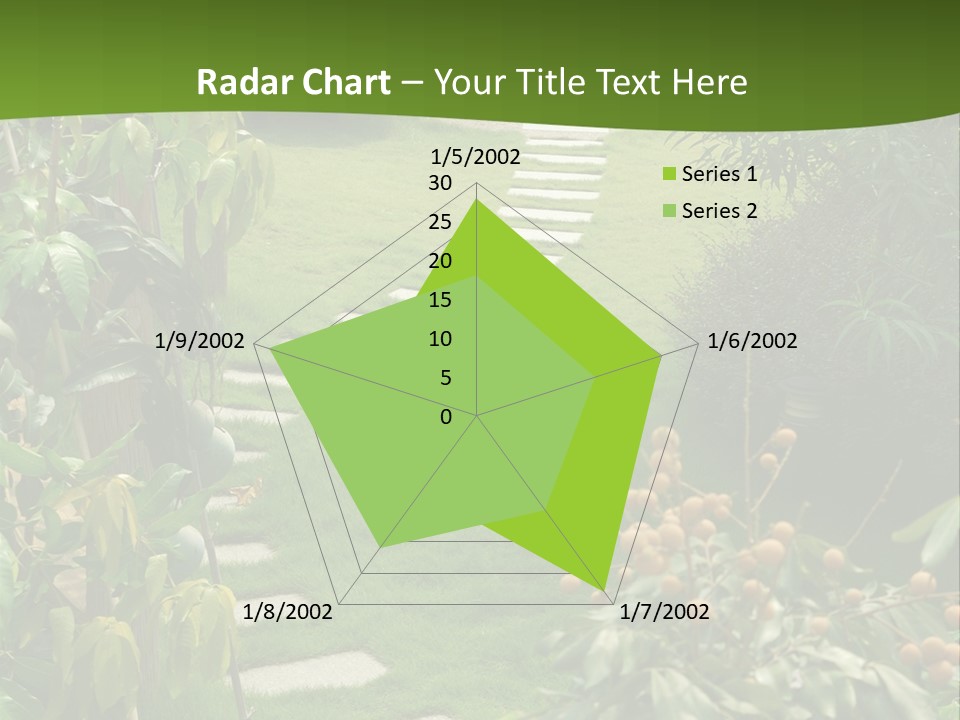 Radar Chart – Your Title Text Here

1/5/2002
30
25
20
15
10
5
0
1/6/2002
1/7/2002
1/8/2002
1/9/2002

Series 1
Series 2